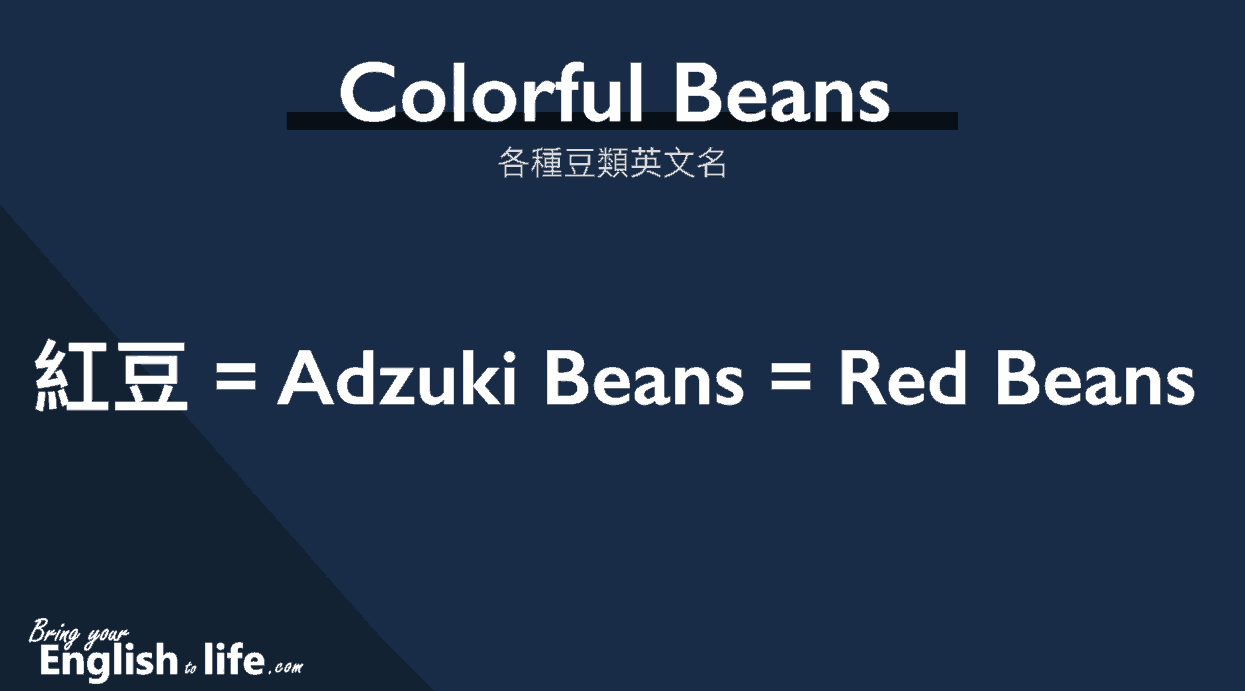 Colorful Beans

各種豆類英文名

紅豆 = Adzuki Beans = Red Beans

Bring your English to life.com